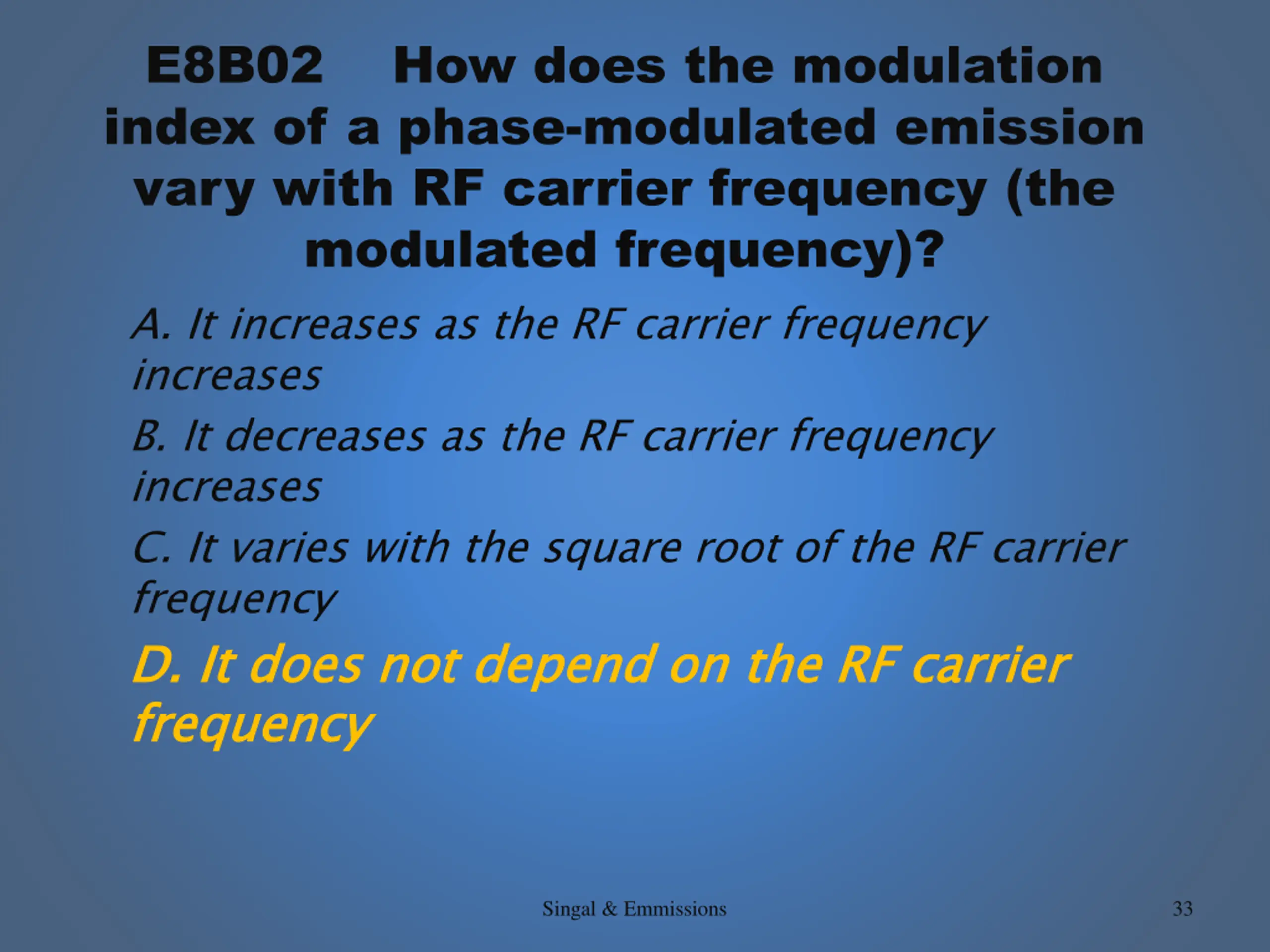 E8B02 How does the modulation index of a phase-modulated emission vary with RF carrier frequency (the modulated frequency)?

A. It increases as the RF carrier frequency increases

B. It decreases as the RF carrier frequency increases

C. It varies with the square root of the RF carrier frequency

D. It does not depend on the RF carrier frequency

Singal & Emmissions

33